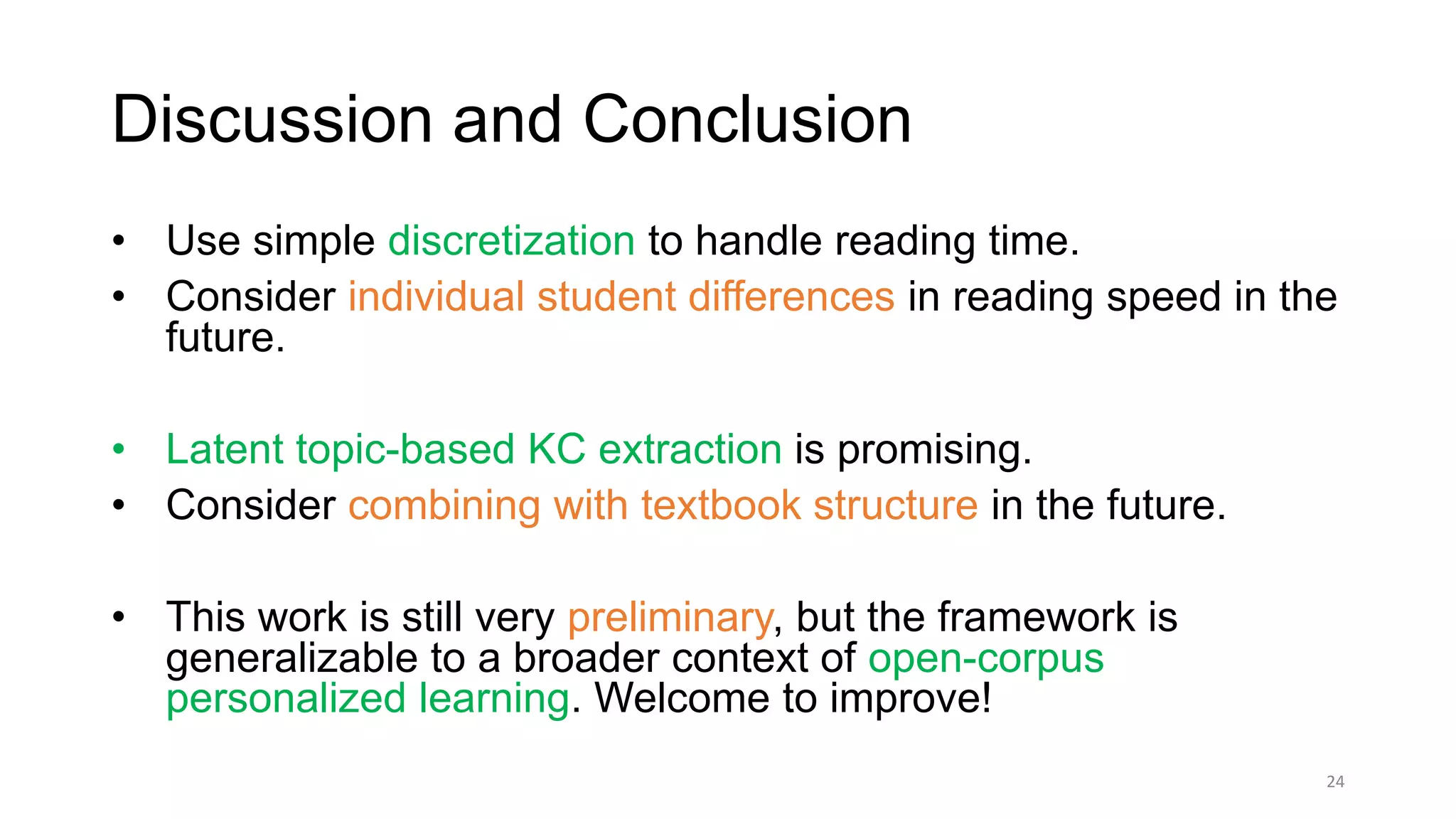 Discussion and Conclusion

• Use simple discretization to handle reading time.
• Consider individual student differences in reading speed in the future.

• Latent topic-based KC extraction is promising.
• Consider combining with textbook structure in the future.

• This work is still very preliminary, but the framework is generalizable to a broader context of open-corpus personalized learning. Welcome to improve!

24